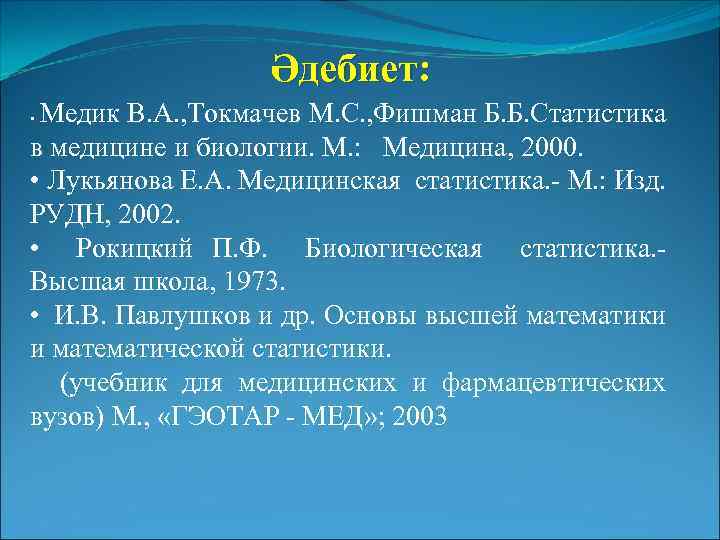 Әдебиет:

• Медик В.А.,Токмачев М.С.,Фишман Б.Б.Статистика в медицине и биологии. М.: Медицина, 2000.
• Лукьянова Е.А. Медицинская статистика.- М.: Изд. РУДН, 2002.
• Рокицкий П.Ф. Биологическая статистика.- Высшая школа, 1973.
• И.В. Павлушков и др. Основы высшей математики и математической статистики.
(учебник для медицинских и фармацевтических вузов) М., «ГЭОТАР - МЕД»; 2003